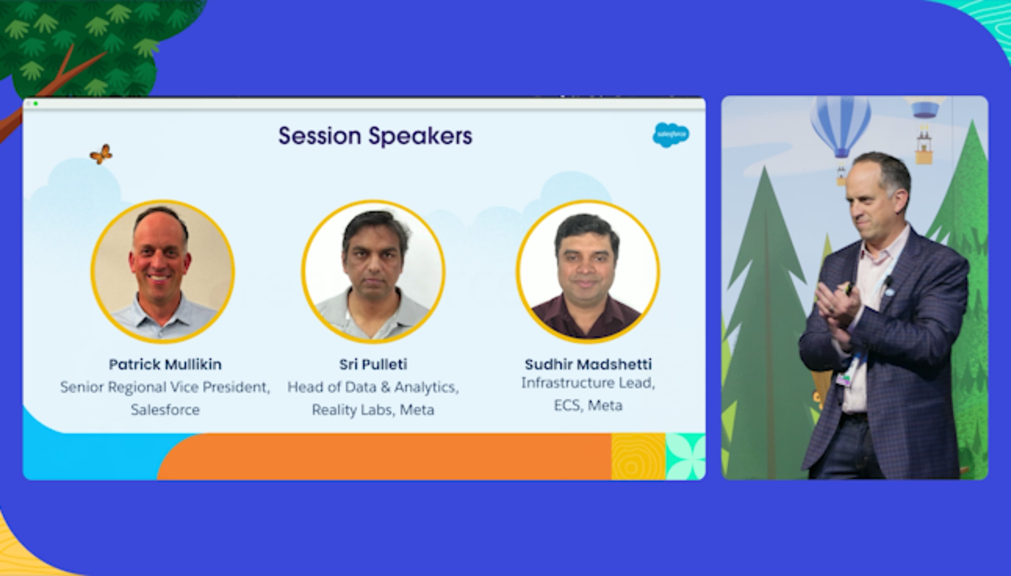 Session Speakers

salesforce

Patrick Mullikin
Senior Regional Vice President, Salesforce

Sri Pulleti
Head of Data & Analytics, Reality Labs, Meta

Sudhir Madshetti
Infrastructure Lead, ECS, Meta